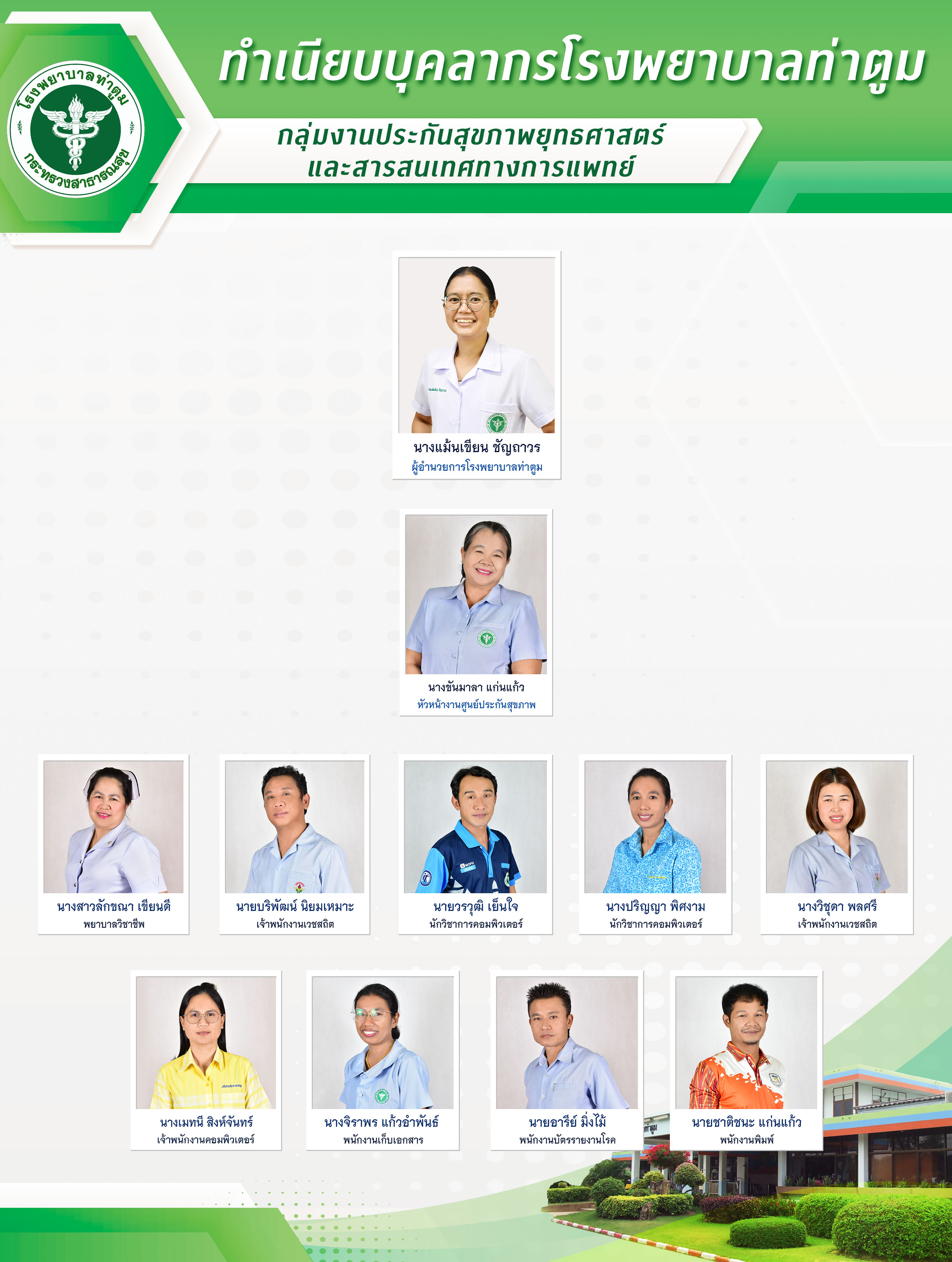 โรงพยาบาลท่าตูม
กระทรวงสาธารณสุข

ทำเนียบบุคลากรโรงพยาบาลท่าตูม

กลุ่มงานประกันสุขภาพยุทธศาสตร์
และสารสนเทศทางการแพทย์

นางแม้นเขียน ชัญถาวร
ผู้อำนวยการโรงพยาบาลท่าตูม

นางขันมาลา แก่นแก้ว
หัวหน้างานศูนย์ประกันสุขภาพ

นางสาวลักขณา เขียนดี
พยาบาลวิชาชีพ

นายบริพัฒน์ นิยมเหมาะ
เจ้าพนักงานเวชสถิต

นายวรวุฒิ เย็นใจ
นักวิชาการคอมพิวเตอร์

นางปริญญา พิศงาม
นักวิชาการคอมพิวเตอร์

นางวิชุดา พลศรี
เจ้าพนักงานเวชสถิต

นางเมทนี สิงห์จันทร์
เจ้าพนักงานคอมพิวเตอร์

นางจิราพร แก้วอำพันธ์
พนักงานเก็บเอกสาร

นายอารีย์ มิ่งไม้
พนักงานบัตรรายงานโรค

นายชาติชนะ แก่นแก้ว
พนักงานพิมพ์